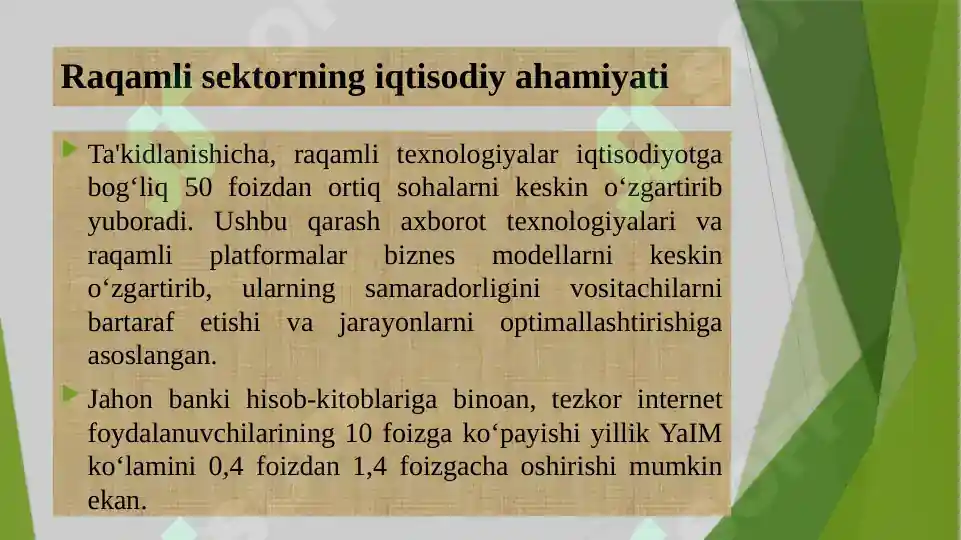 Raqamli sektorning iqtisodiy ahamiyati

Ta'kidlanishicha, raqamli texnologiyalar iqtisodiyotga bog‘liq 50 foizdan ortiq sohalarni keskin o‘zgartirib yuboradi. Ushbu qarash axborot texnologiyalari va raqamli platformalar biznes modellarni keskin o‘zgartirib, ularning samaradorligini vositachilarni bartaraf etishi va jarayonlarni optimallashtirishiga asoslangan.

Jahon banki hisob-kitoblariga binoan, tezkor internet foydalanuvchilarining 10 foizga ko‘payishi yillik YaIM ko‘lamini 0,4 foizdan 1,4 foizgacha oshirishi mumkin ekan.